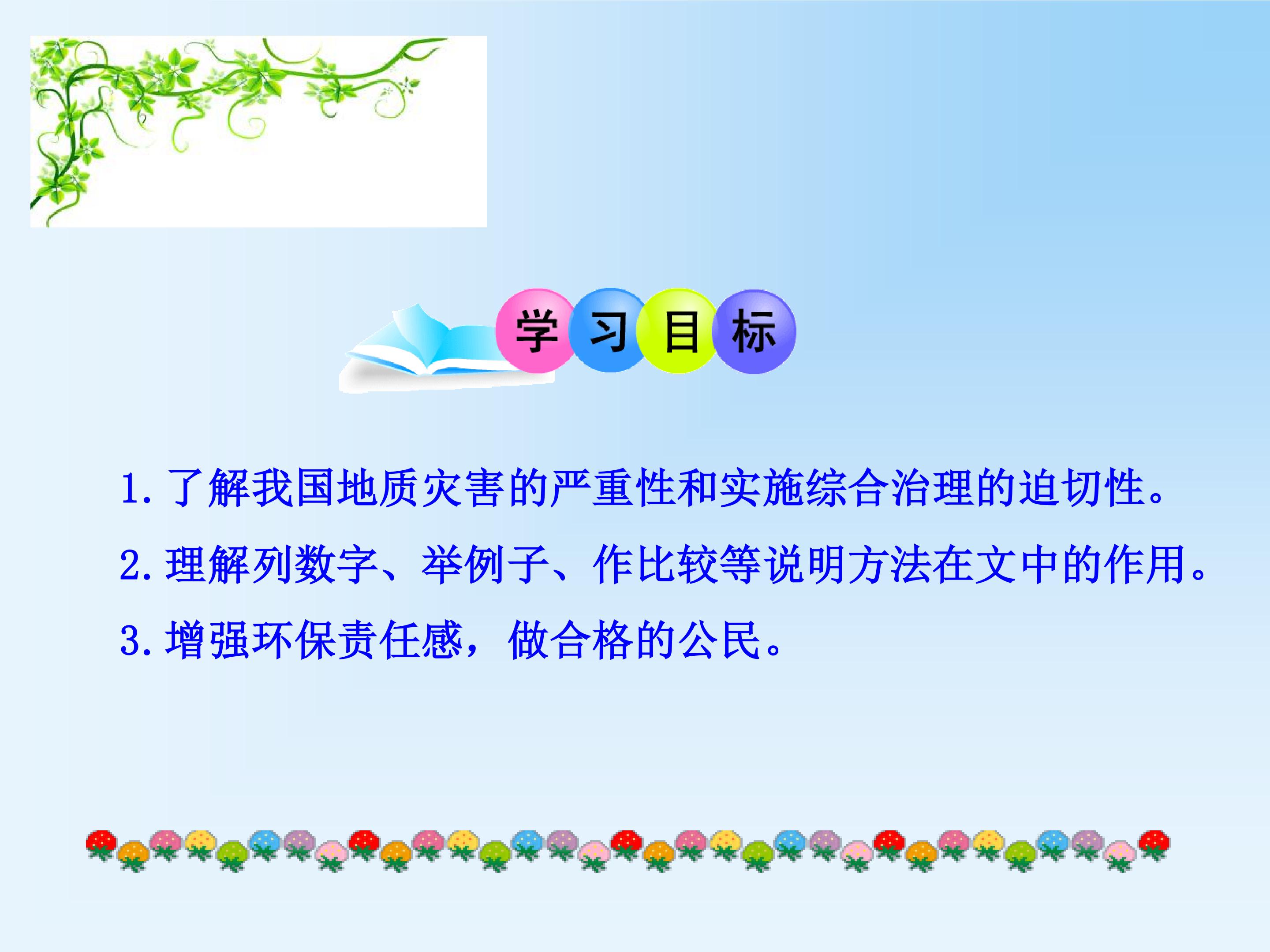 学习目标

1.了解我国地质灾害的严重性和实施综合治理的迫切性。

2.理解列数字、举例子、作比较等说明方法在文中的作用。

3.增强环保责任感，做合格的公民。